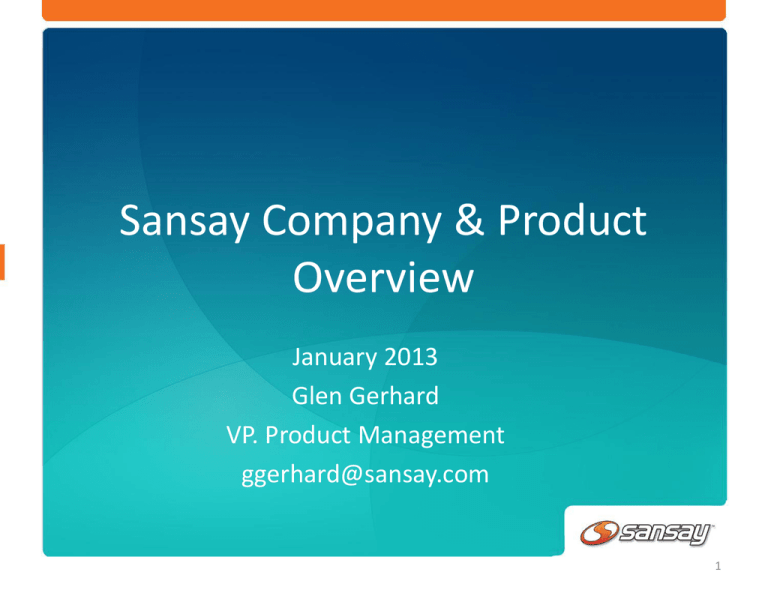 Sansay Company & Product Overview

January 2013
Glen Gerhard
VP. Product Management
ggerhard@sansay.com

sansay

1